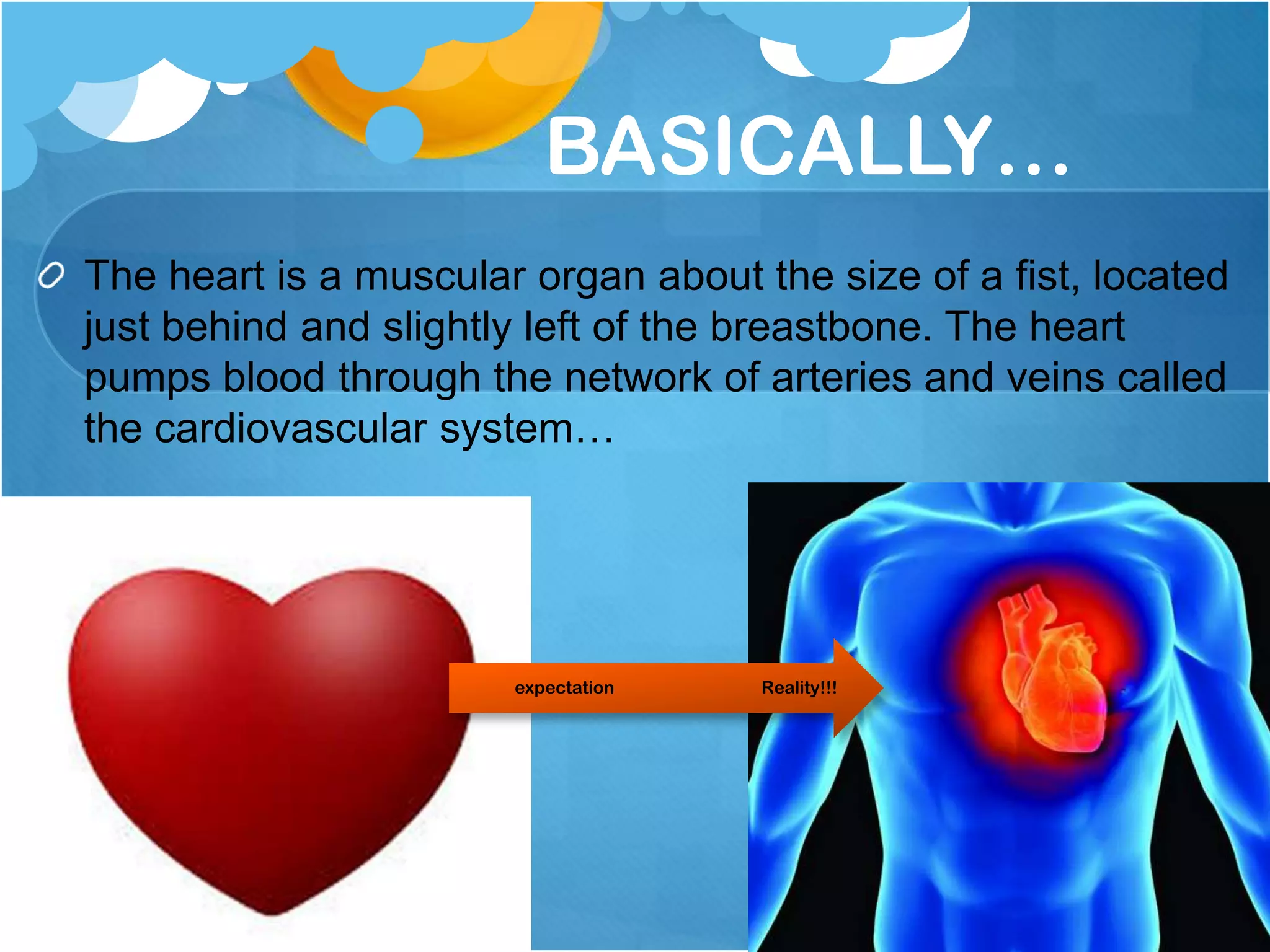 BASICALLY…

The heart is a muscular organ about the size of a fist, located just behind and slightly left of the breastbone. The heart pumps blood through the network of arteries and veins called the cardiovascular system…

expectation

Reality!!!